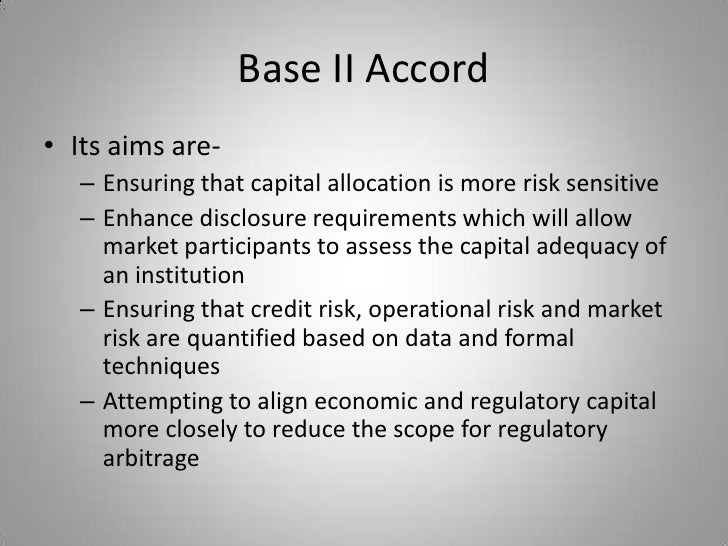 Base II Accord

• Its aims are-
– Ensuring that capital allocation is more risk sensitive
– Enhance disclosure requirements which will allow market participants to assess the capital adequacy of an institution
– Ensuring that credit risk, operational risk and market risk are quantified based on data and formal techniques
– Attempting to align economic and regulatory capital more closely to reduce the scope for regulatory arbitrage